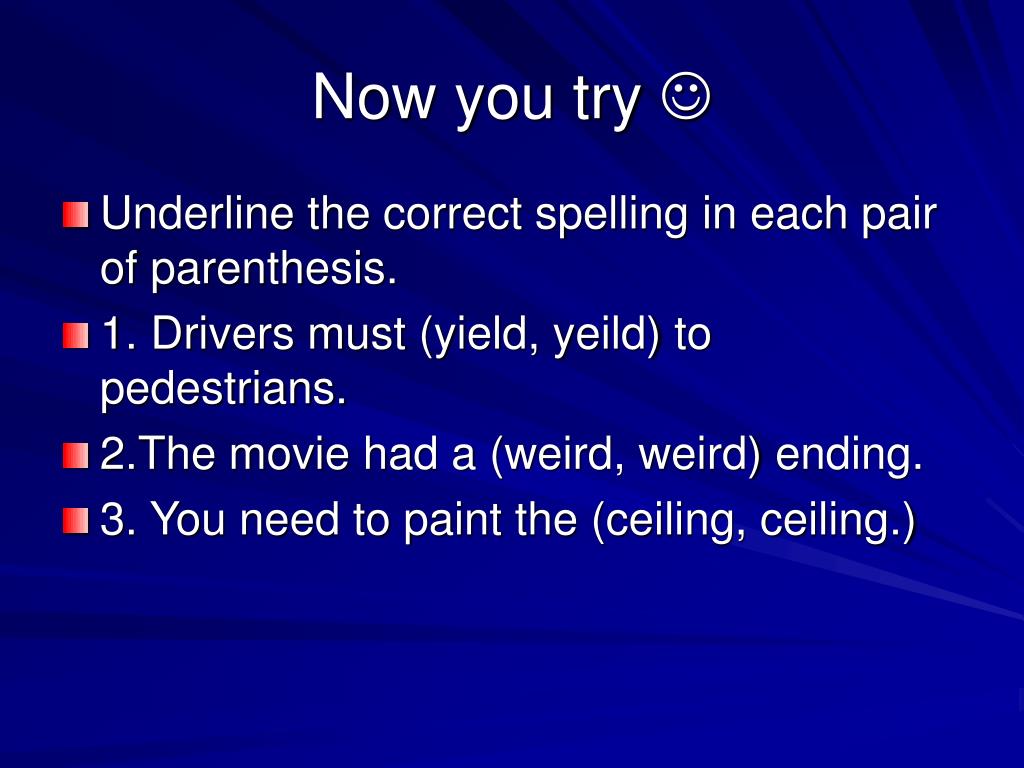 Now you try ☺

Underline the correct spelling in each pair of parenthesis.

1. Drivers must (yield, yeild) to pedestrians.

2.The movie had a (weird, weird) ending.

3. You need to paint the (ceiling, ceiling.)